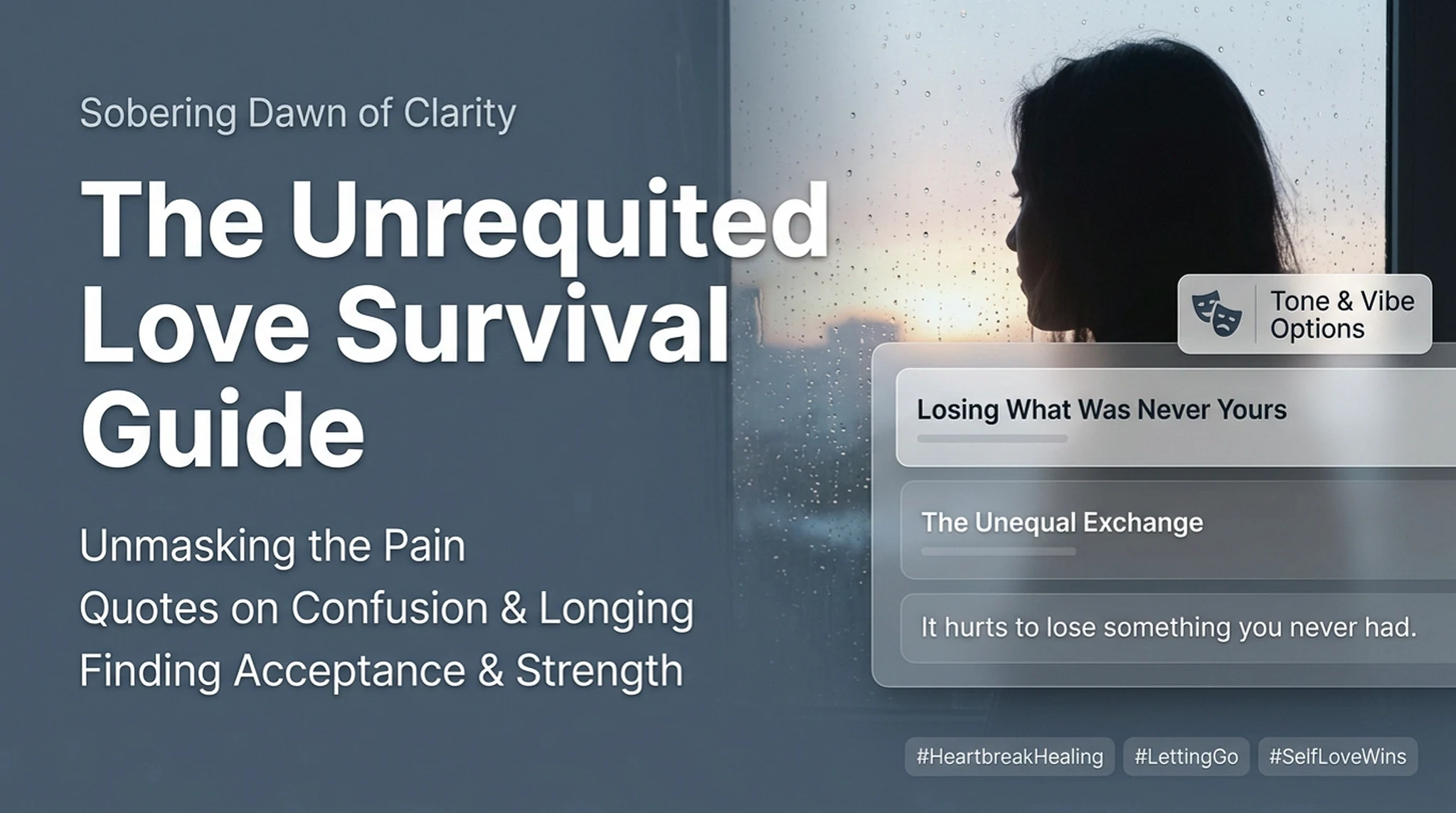 Sobering Dawn of Clarity

The Unrequited Love Survival Guide

Unmasking the Pain
Quotes on Confusion & Longing
Finding Acceptance & Strength

Tone & Vibe Options

Losing What Was Never Yours

The Unequal Exchange

It hurts to lose something you never had.

#HeartbreakHealing #LettingGo #SelfLoveWins